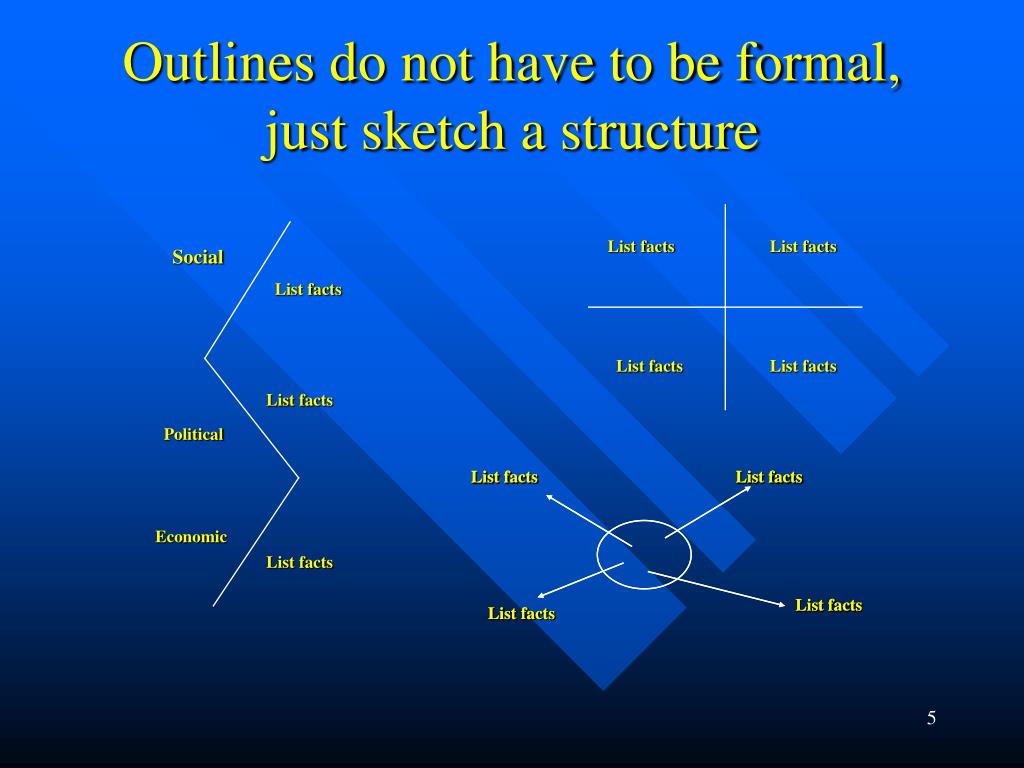 Outlines do not have to be formal, just sketch a structure

Social

List facts

List facts

Political

Economic

List facts

List facts

List facts

List facts

List facts

List facts

List facts

List facts

List facts

5